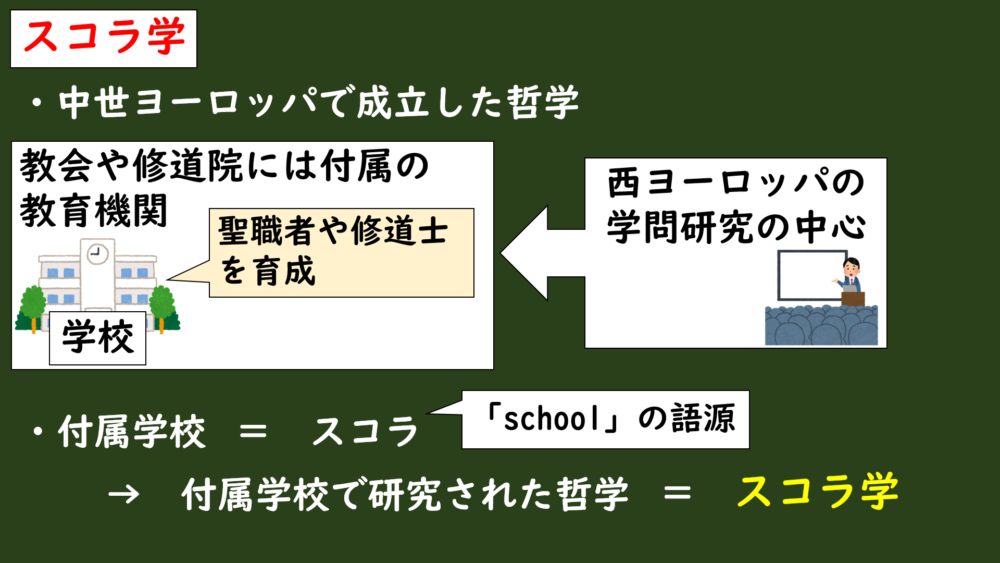 スコラ学

・中世ヨーロッパで成立した哲学

教会や修道院には付属の教育機関

聖職者や修道士を育成

学校

西ヨーロッパの学問研究の中心

・付属学校 ＝ スコラ

「school」の語源

→ 付属学校で研究された哲学 ＝ スコラ学